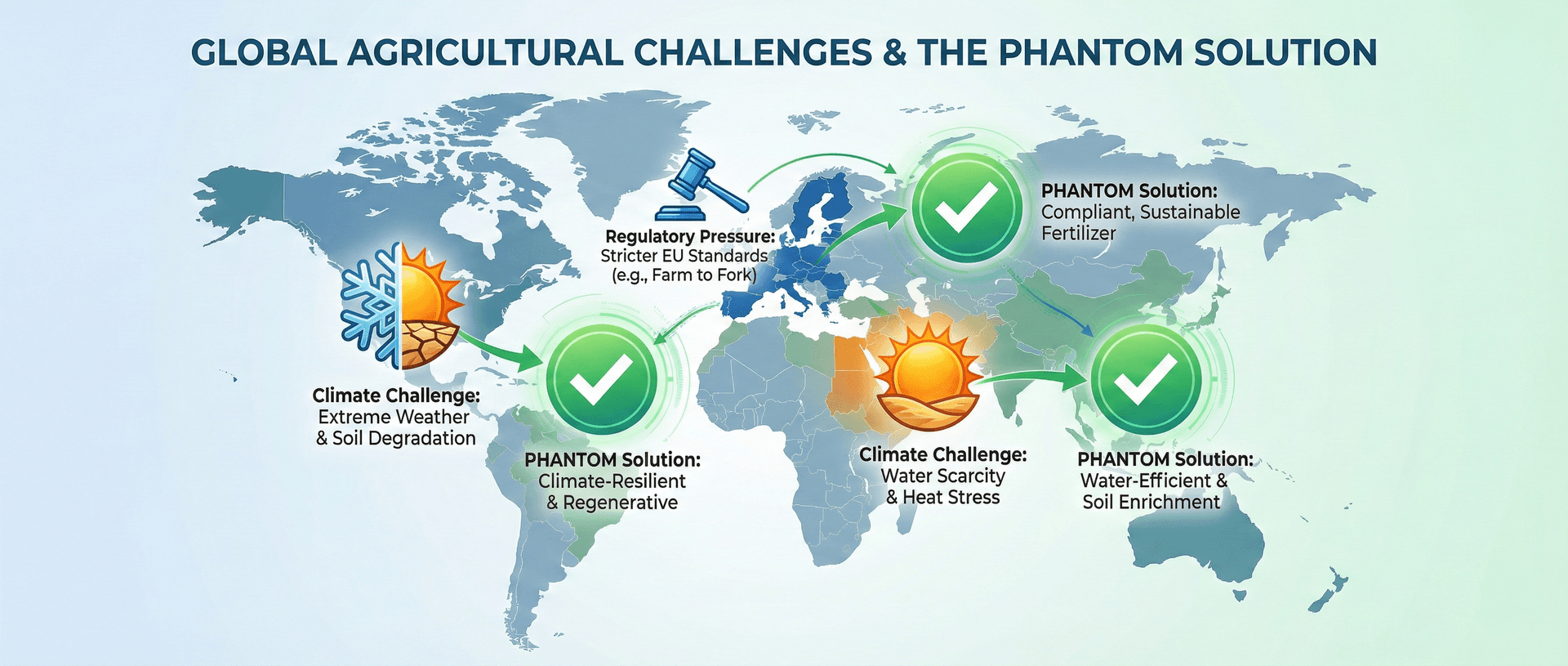 GLOBAL AGRICULTURAL CHALLENGES & THE PHANTOM SOLUTION

Regulatory Pressure: Stricter EU Standards (e.g., Farm to Fork)

PHANTOM Solution: Compliant, Sustainable Fertilizer

Climate Challenge: Extreme Weather & Soil Degradation

PHANTOM Solution: Climate-Resilient & Regenerative

Climate Challenge: Water Scarcity & Heat Stress

PHANTOM Solution: Water-Efficient & Soil Enrichment